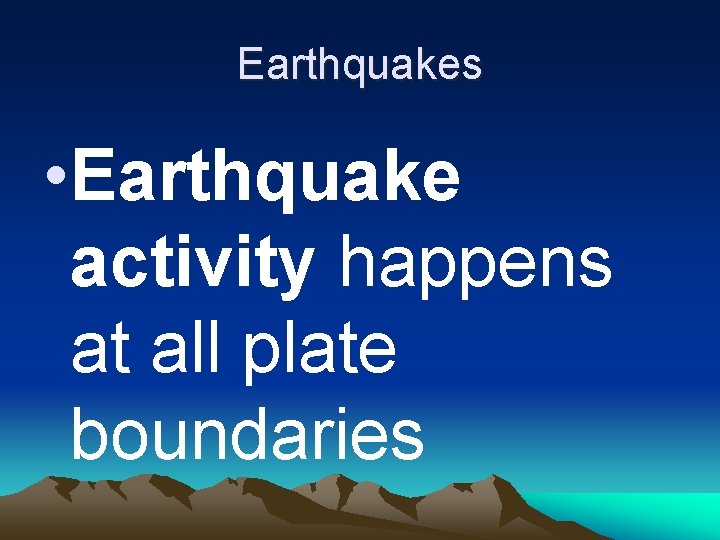 Earthquakes

• Earthquake activity happens at all plate boundaries